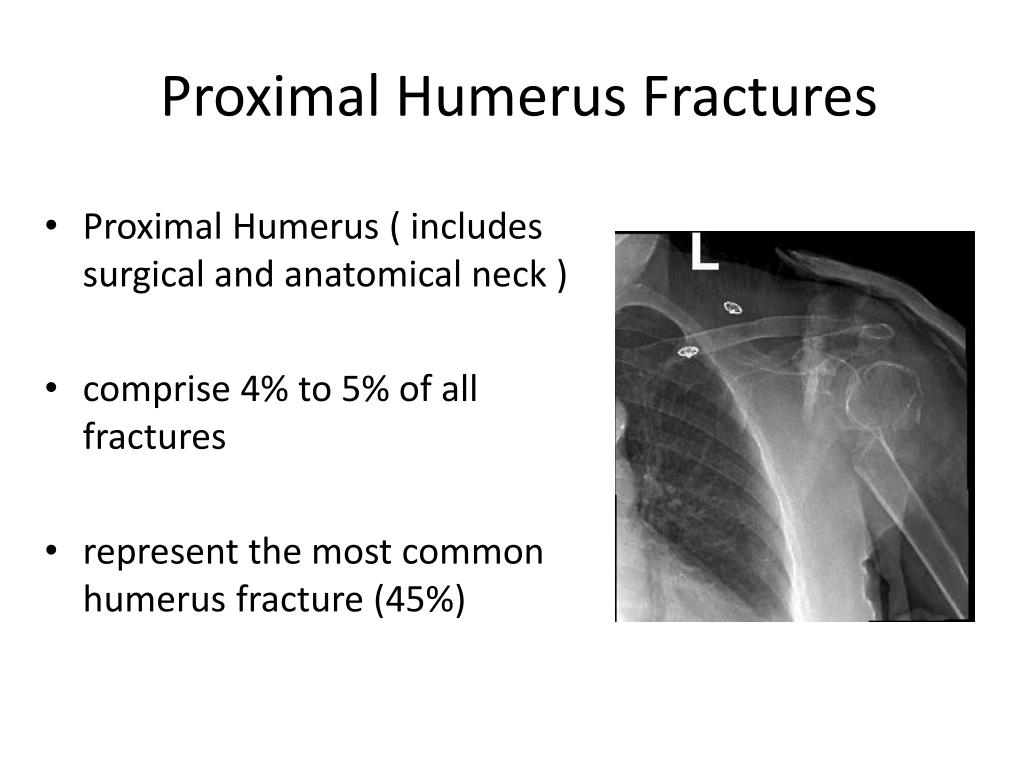 Proximal Humerus Fractures

• Proximal Humerus ( includes surgical and anatomical neck )

• comprise 4% to 5% of all fractures

• represent the most common humerus fracture (45%)

L